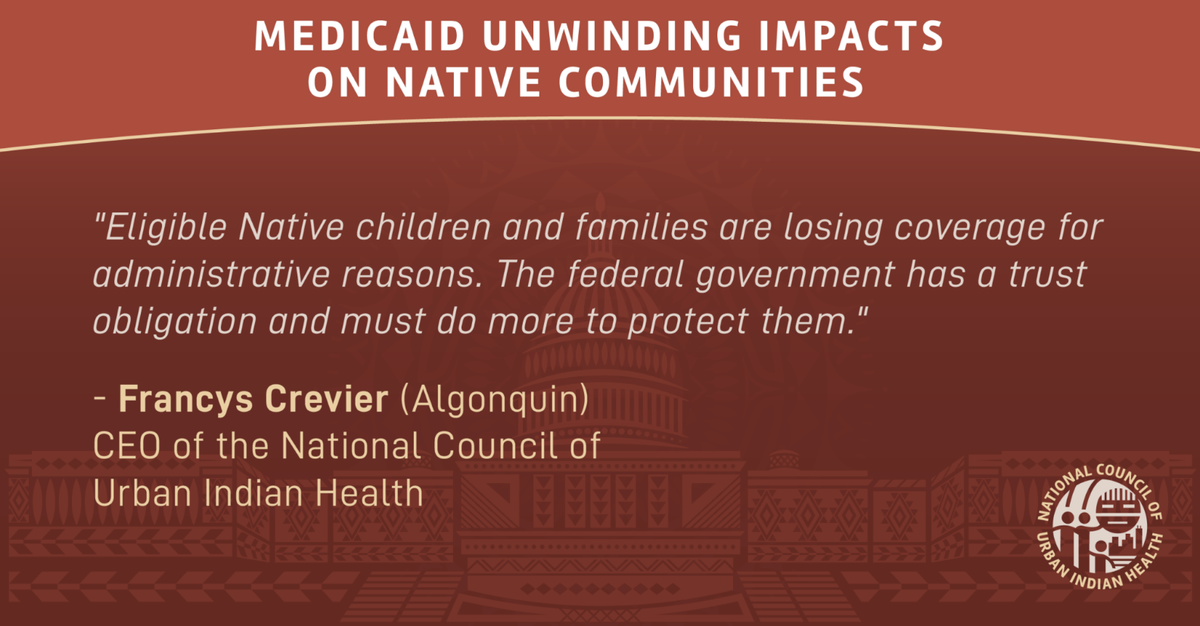 MEDICAID UNWINDING IMPACTS ON NATIVE COMMUNITIES

"Eligible Native children and families are losing coverage for administrative reasons. The federal government has a trust obligation and must do more to protect them."

- Francys Crevier (Algonquin)
CEO of the National Council of Urban Indian Health

NATIONAL COUNCIL OF URBAN INDIAN HEALTH